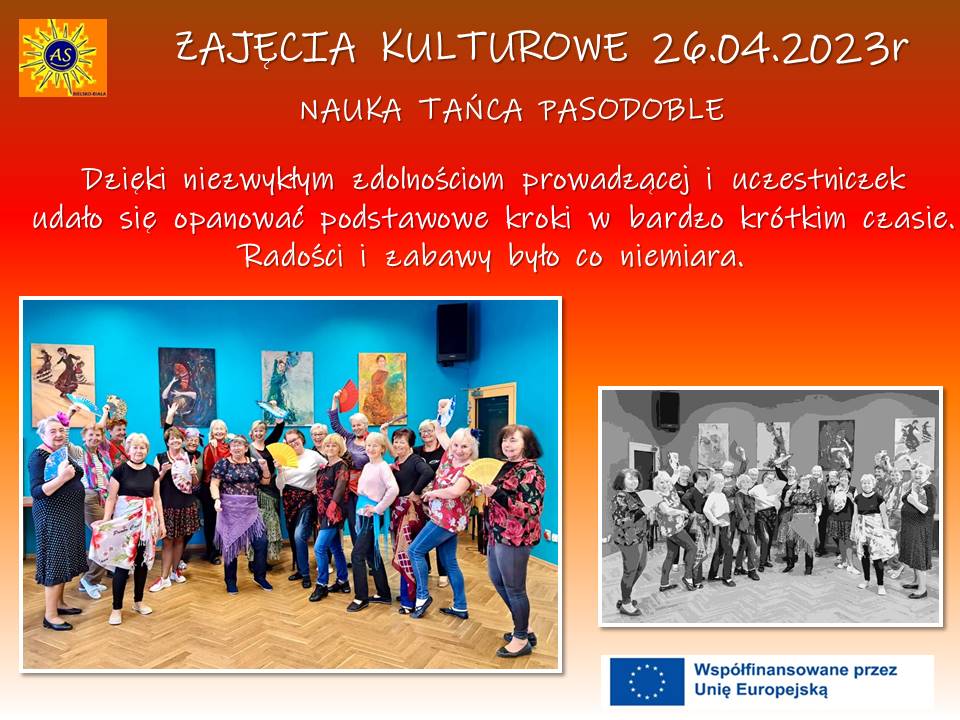 AS
BIELSKO-BIAŁA

ZAJĘCIA KULTUROWE 26.04.2023r

NAUKA TAŃCA PASODOBLE

Dzięki niezwykłym zdolnościom prowadzącej i uczestniczek udało się opanować podstawowe kroki w bardzo krótkim czasie. Radości i zabawy było co niemiara.

Współfinansowane przez Unię Europejską